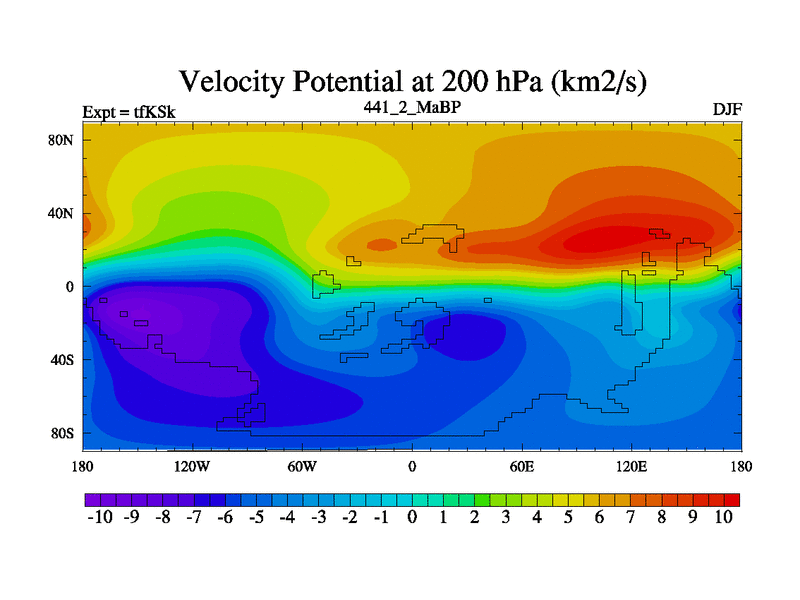 Velocity Potential at 200 hPa (km2/s)

Expt = tfKSk

441_2_MaBP

DJF

80N
40N
0
40S
80S

180
120W
60W
0
60E
120E
180

-10 -9 -8 -7 -6 -5 -4 -3 -2 -1 0 1 2 3 4 5 6 7 8 9 10